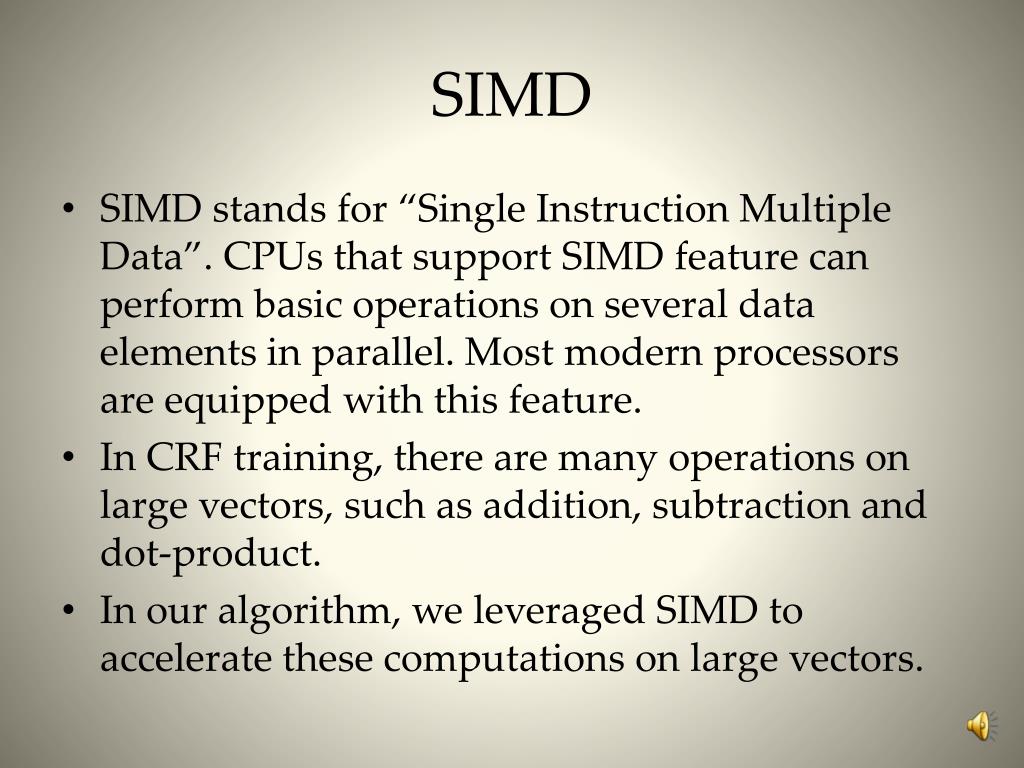 SIMD

• SIMD stands for “Single Instruction Multiple Data”. CPUs that support SIMD feature can perform basic operations on several data elements in parallel. Most modern processors are equipped with this feature.
• In CRF training, there are many operations on large vectors, such as addition, subtraction and dot-product.
• In our algorithm, we leveraged SIMD to accelerate these computations on large vectors.